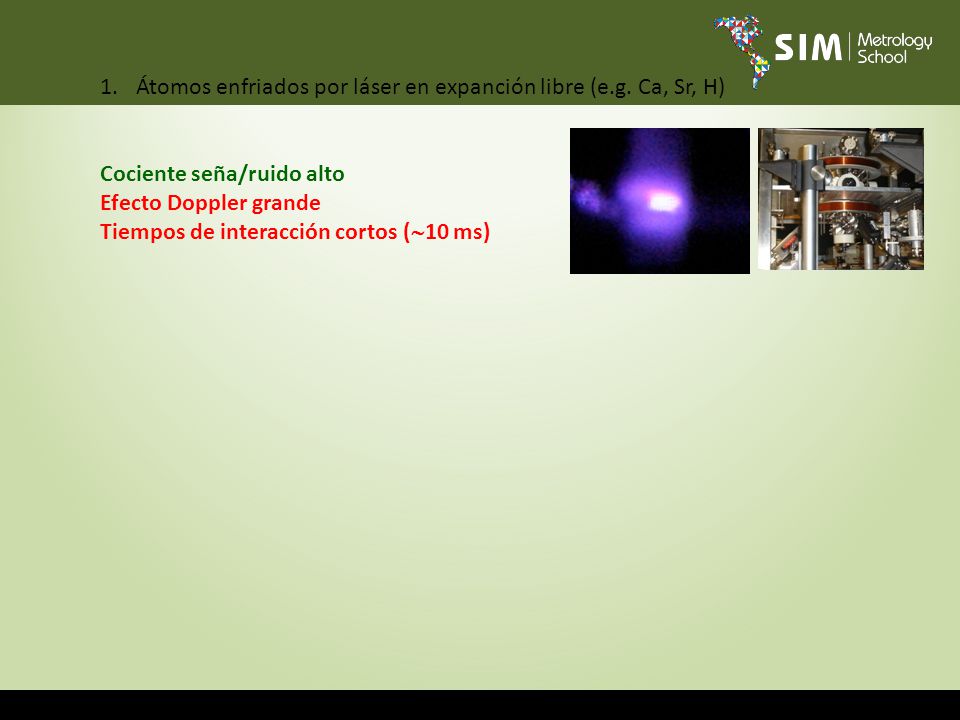 SIM Metrology School

1. Átomos enfriados por láser en expanción libre (e.g. Ca, Sr, H)

Cociente seña/ruido alto
Efecto Doppler grande
Tiempos de interacción cortos (~10 ms)